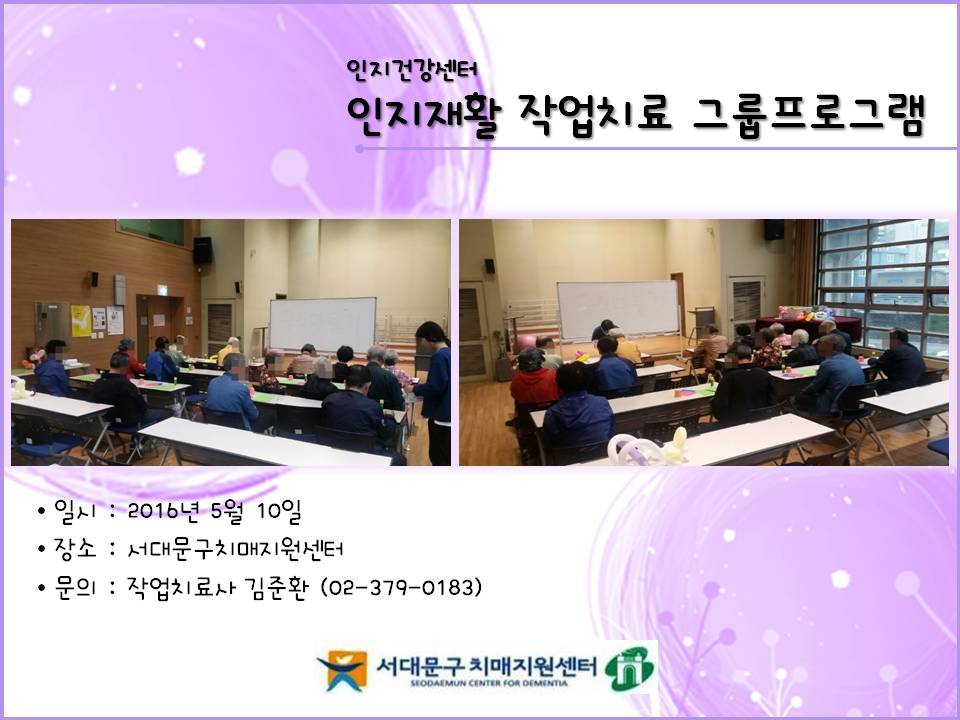 인지건강센터

인지재활 작업치료 그룹프로그램

• 일시 : 2016년 5월 10일

• 장소 : 서대문구치매지원센터

• 문의 : 작업치료사 김준환 (02-379-0183)

서대문구 치매지원센터
SEODAEMUN CENTER FOR DEMENTIA